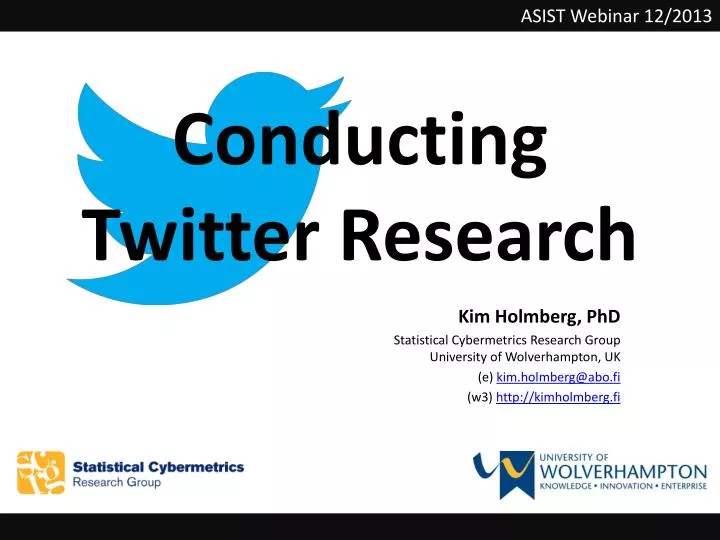 ASIST Webinar 12/2013

Conducting Twitter Research

Kim Holmberg, PhD

Statistical Cybermetrics Research Group
University of Wolverhampton, UK
(e) kim.holmberg@abo.fi
(w3) http://kimholmberg.fi

Statistical Cybermetrics
Research Group

UNIVERSITY OF
WOLVERHAMPTON
KNOWLEDGE • INNOVATION • ENTERPRISE